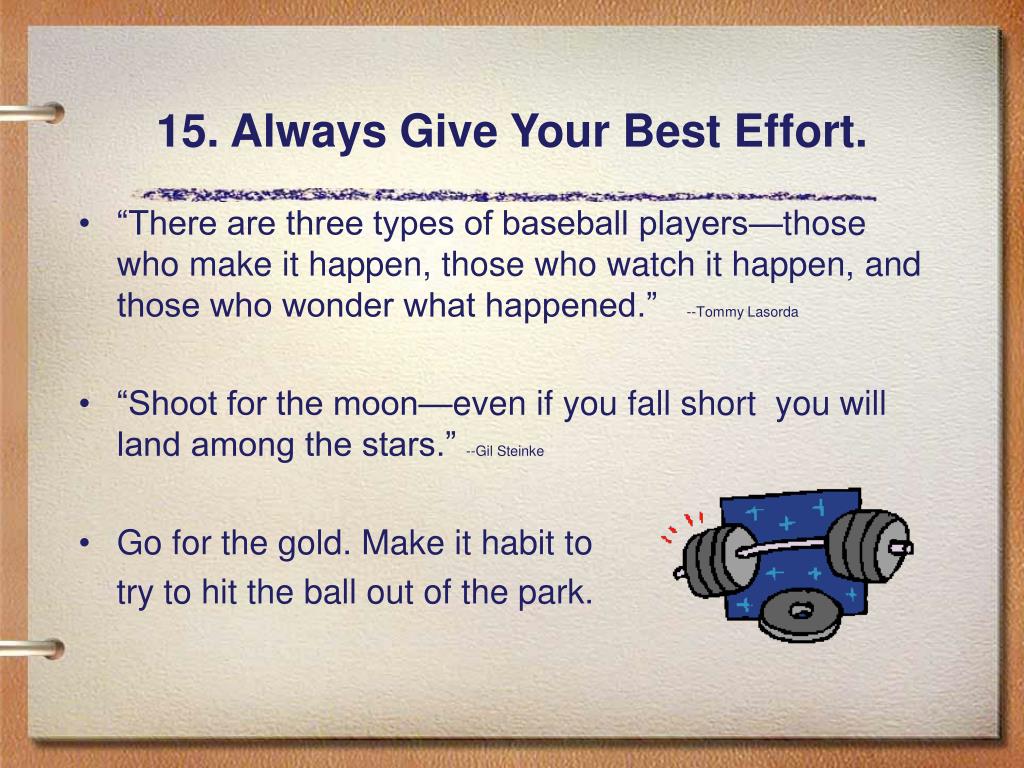 15. Always Give Your Best Effort.

• “There are three types of baseball players—those who make it happen, those who watch it happen, and those who wonder what happened.” --Tommy Lasorda

• “Shoot for the moon—even if you fall short you will land among the stars.” --Gil Steinke

• Go for the gold. Make it habit to try to hit the ball out of the park.